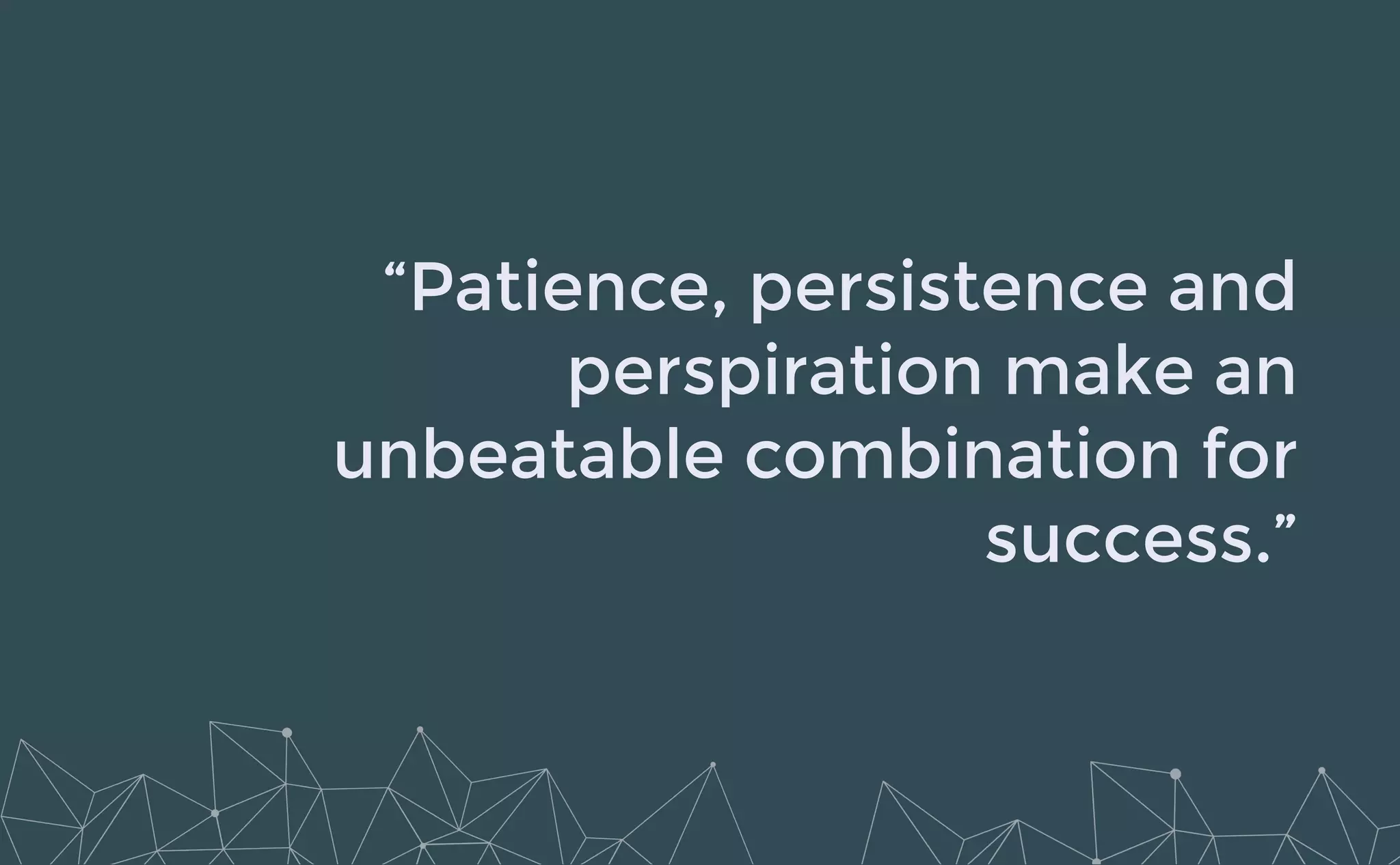 “Patience, persistence and perspiration make an unbeatable combination for success.”